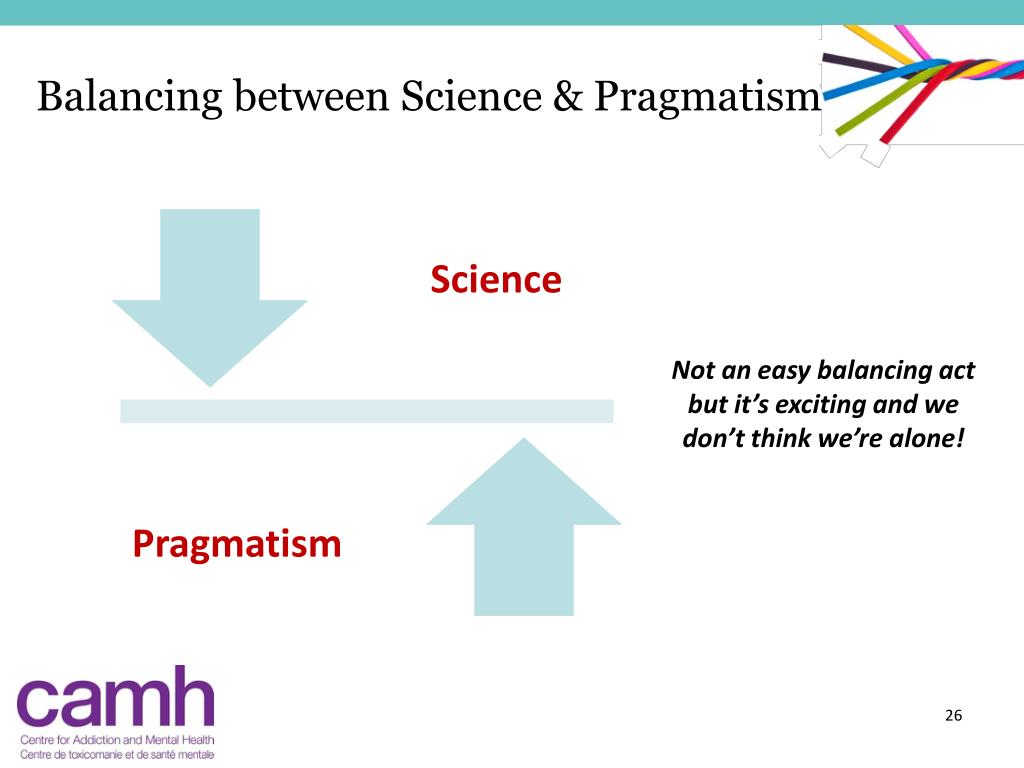 Balancing between Science & Pragmatism

Science

Not an easy balancing act but it's exciting and we don't think we're alone!

Pragmatism

camh
Centre for Addiction and Mental Health
Centre de toxicomanie et de santé mentale

26